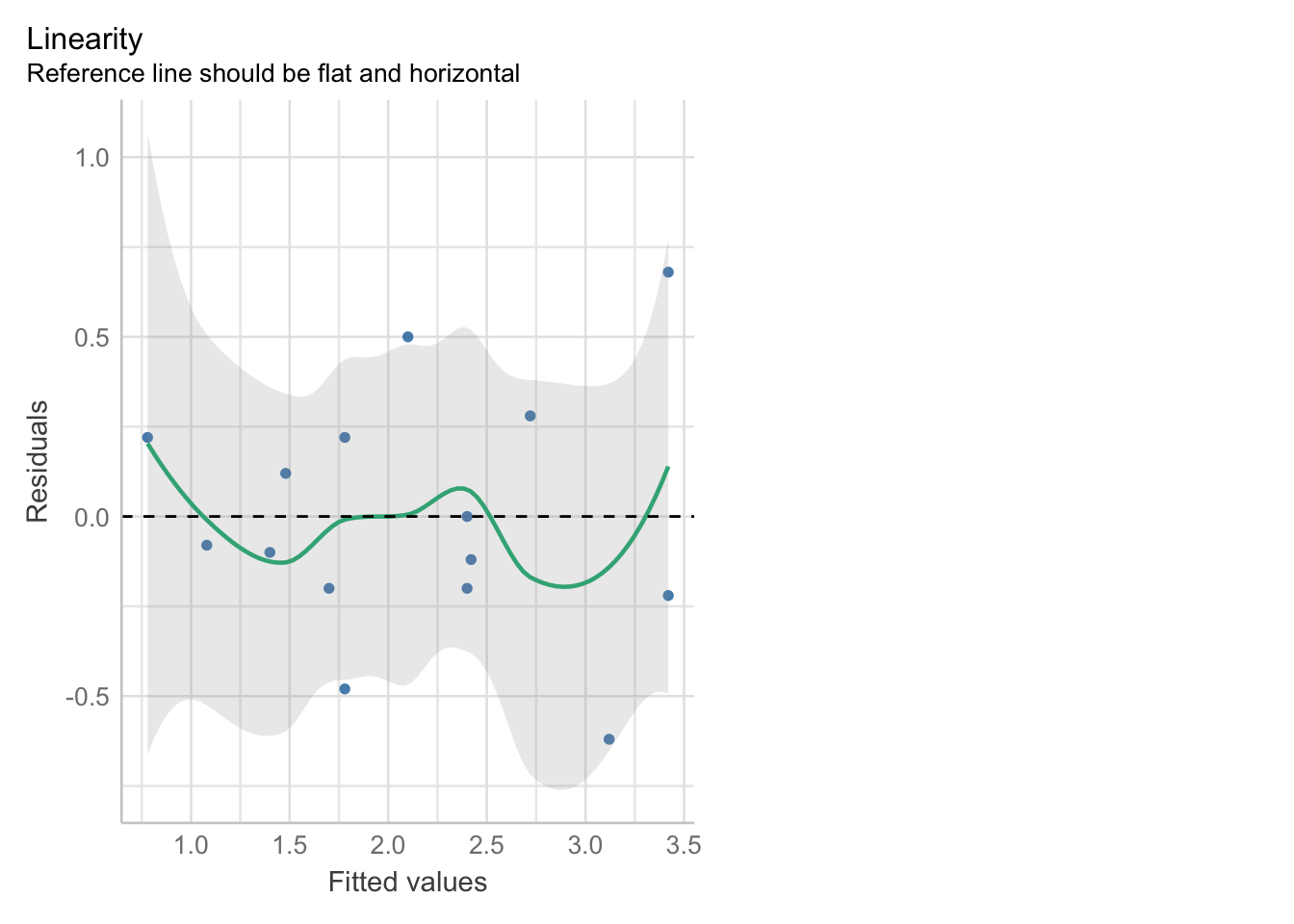 Linearity
Reference line should be flat and horizontal

Residuals

1.0
0.5
0.0
-0.5

1.0 1.5 2.0 2.5 3.0 3.5

Fitted values